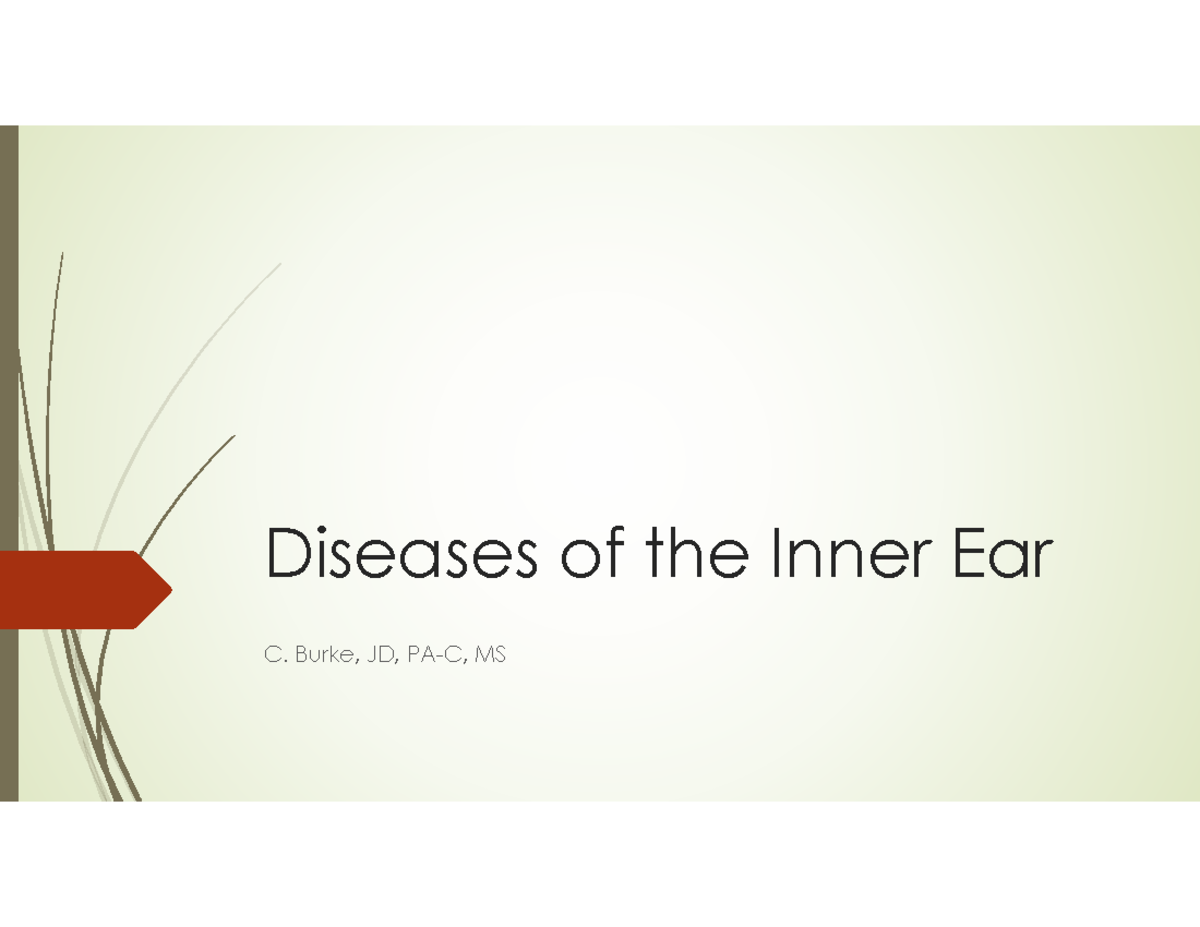 Diseases of the Inner Ear

C. Burke, JD, PA-C, MS